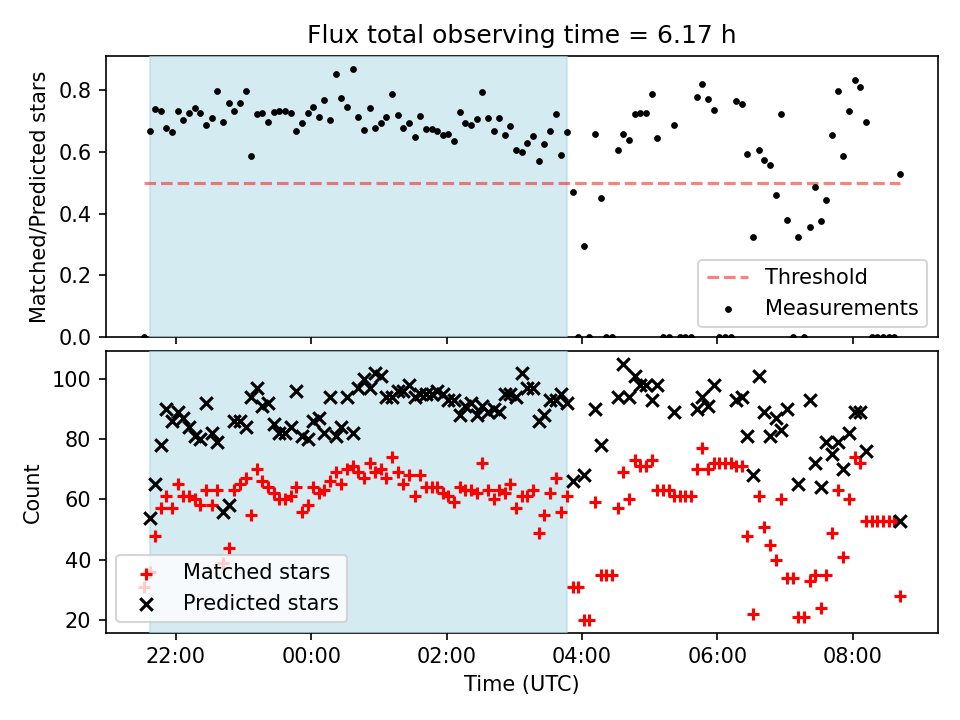 Flux total observing time = 6.17 h

Matched/Predicted stars

0.8
0.6
0.4
0.2
0.0

Threshold
Measurements

Count

100
80
60
40
20

Matched stars
Predicted stars

22:00
00:00
02:00
04:00
06:00
08:00

Time (UTC)